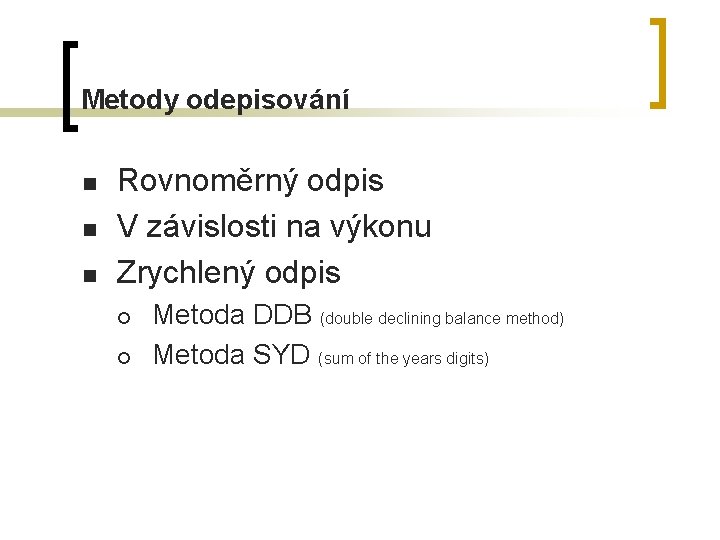 Metody odepisování

- Rovnoměrný odpis
- V závislosti na výkonu
- Zrychlený odpis
  - Metoda DDB (double declining balance method)
  - Metoda SYD (sum of the years digits)